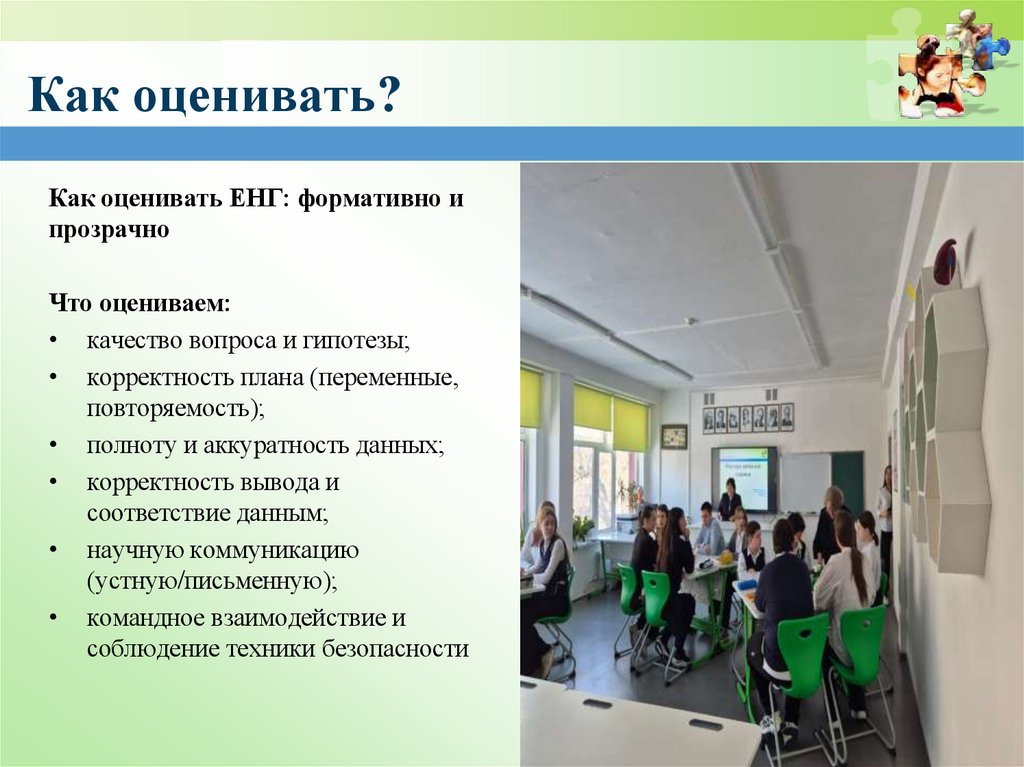 Как оценивать?

Как оценивать ЕНГ: формативно и прозрачно

Что оцениваем:
• качество вопроса и гипотезы;
• корректность плана (переменные, повторяемость);
• полноту и аккуратность данных;
• корректность вывода и соответствие данным;
• научную коммуникацию (устную/письменную);
• командное взаимодействие и соблюдение техники безопасности